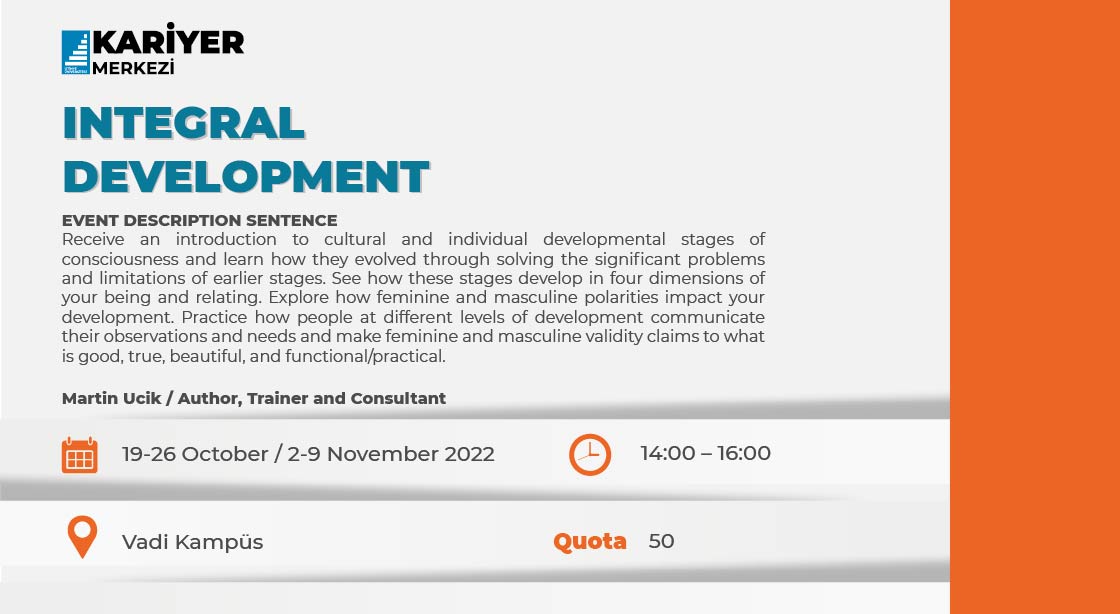 KARİYER MERKEZİ

INTEGRAL DEVELOPMENT

EVENT DESCRIPTION SENTENCE
Receive an introduction to cultural and individual developmental stages of consciousness and learn how they evolved through solving the significant problems and limitations of earlier stages. See how these stages develop in four dimensions of your being and relating. Explore how feminine and masculine polarities impact your development. Practice how people at different levels of development communicate their observations and needs and make feminine and masculine validity claims to what is good, true, beautiful, and functional/practical.

Martin Ucik / Author, Trainer and Consultant

19-26 October / 2-9 November 2022

14:00 – 16:00

Vadi Kampüs

Quota 50